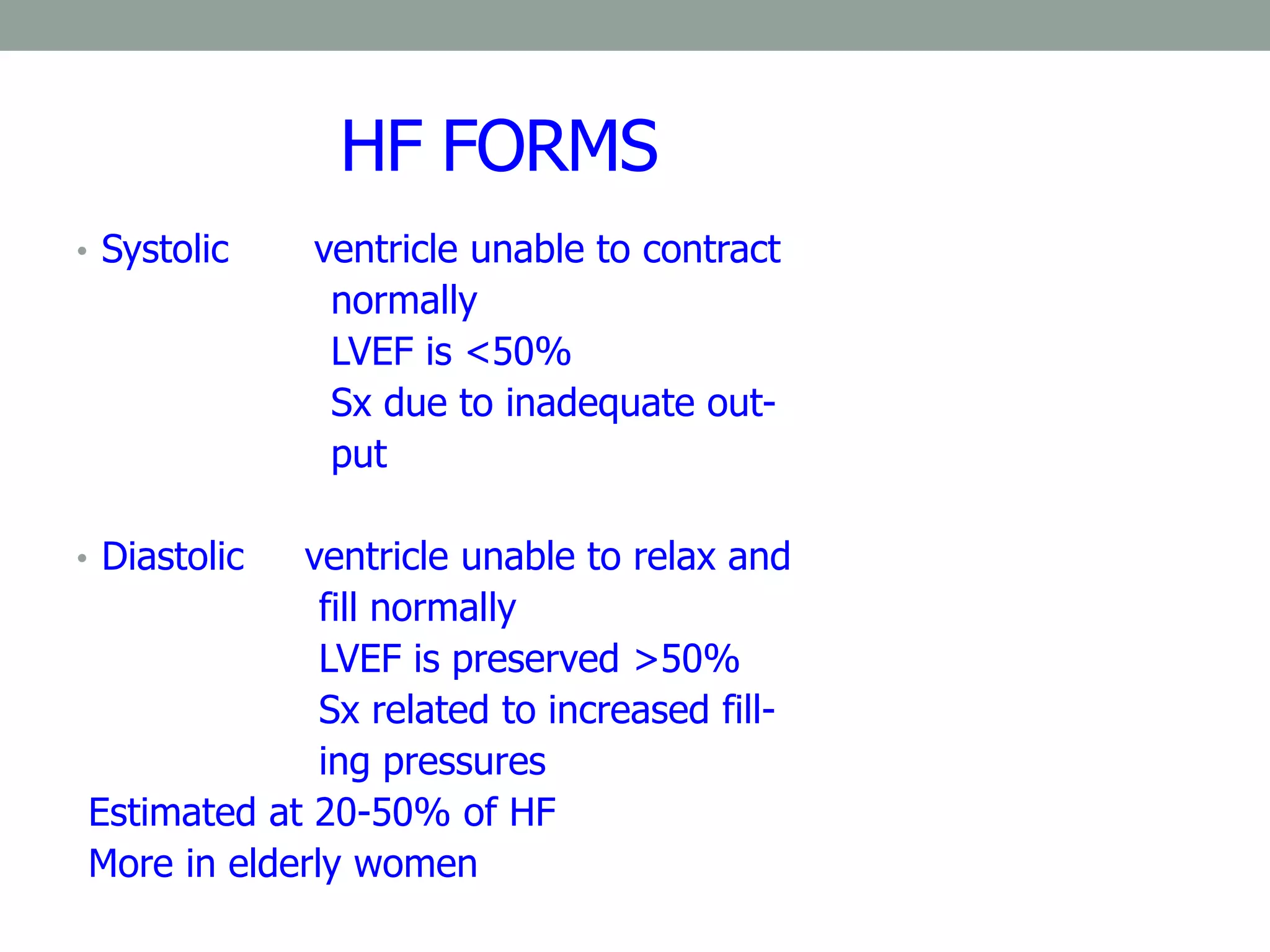 HF FORMS

• Systolic ventricle unable to contract normally
LVEF is <50%
Sx due to inadequate output

• Diastolic ventricle unable to relax and fill normally
LVEF is preserved >50%
Sx related to increased filling pressures
Estimated at 20-50% of HF
More in elderly women